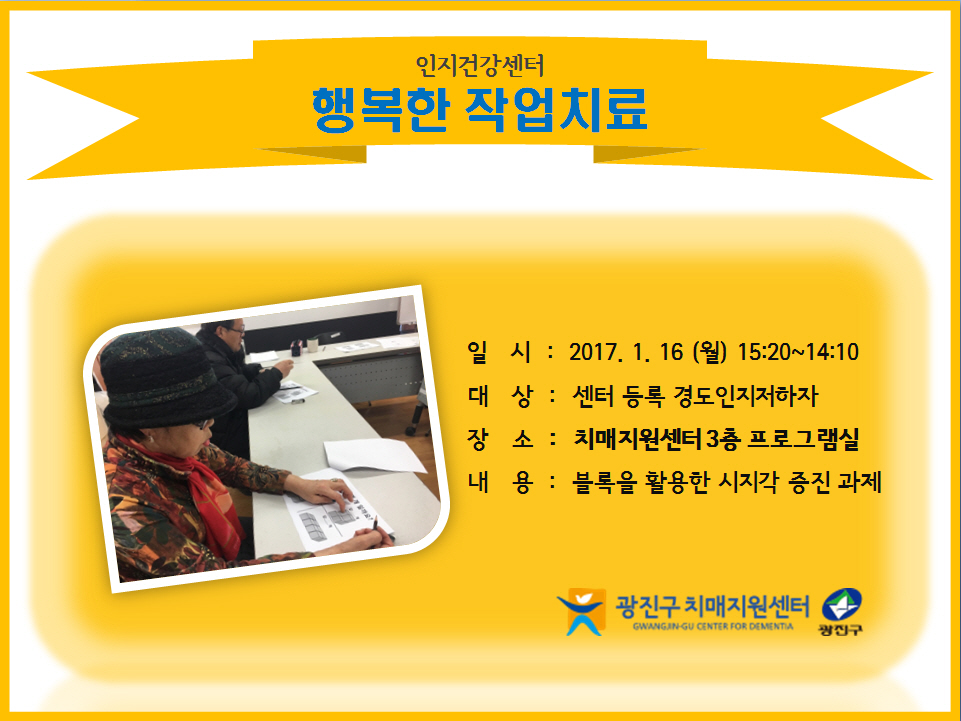 인지건강센터
행복한 작업치료

일 시 : 2017. 1. 16 (월) 15:20~14:10
대 상 : 센터 등록 경도인지저하자
장 소 : 치매지원센터 3층 프로그램실
내 용 : 블록을 활용한 시지각 증진 과제

광진구 치매지원센터
GWANGJIN-GU CENTER FOR DEMENTIA
광진구